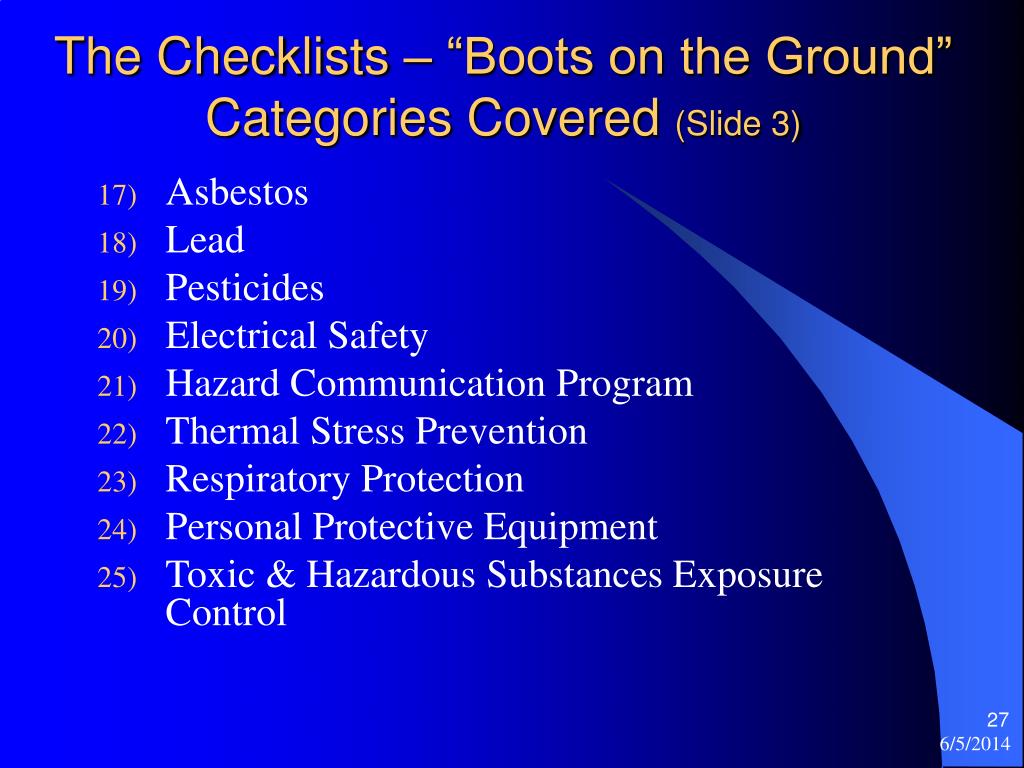 The Checklists – “Boots on the Ground” Categories Covered (Slide 3)

17) Asbestos
18) Lead
19) Pesticides
20) Electrical Safety
21) Hazard Communication Program
22) Thermal Stress Prevention
23) Respiratory Protection
24) Personal Protective Equipment
25) Toxic & Hazardous Substances Exposure Control

27
6/5/2014